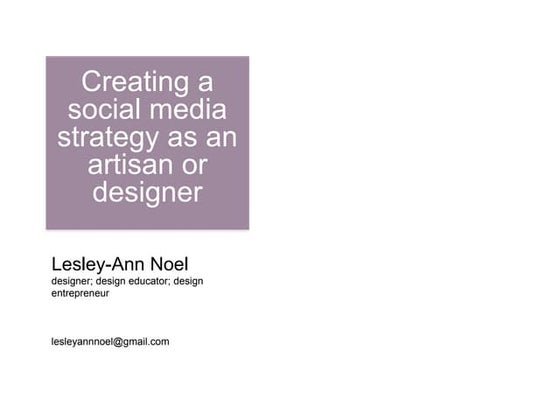 Creating a social media strategy as an artisan or designer

Lesley-Ann Noel
designer; design educator; design entrepreneur

lesleyannnoel@gmail.com